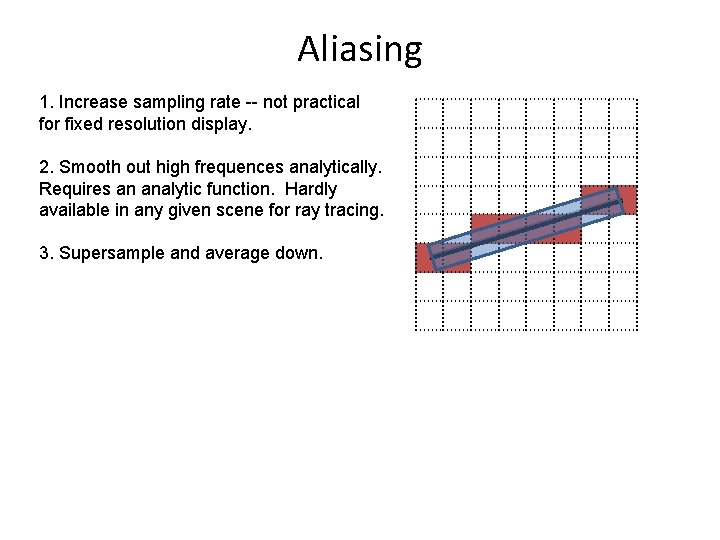 Aliasing

1. Increase sampling rate -- not practical for fixed resolution display.

2. Smooth out high frequences analytically. Requires an analytic function. Hardly available in any given scene for ray tracing.

3. Supersample and average down.